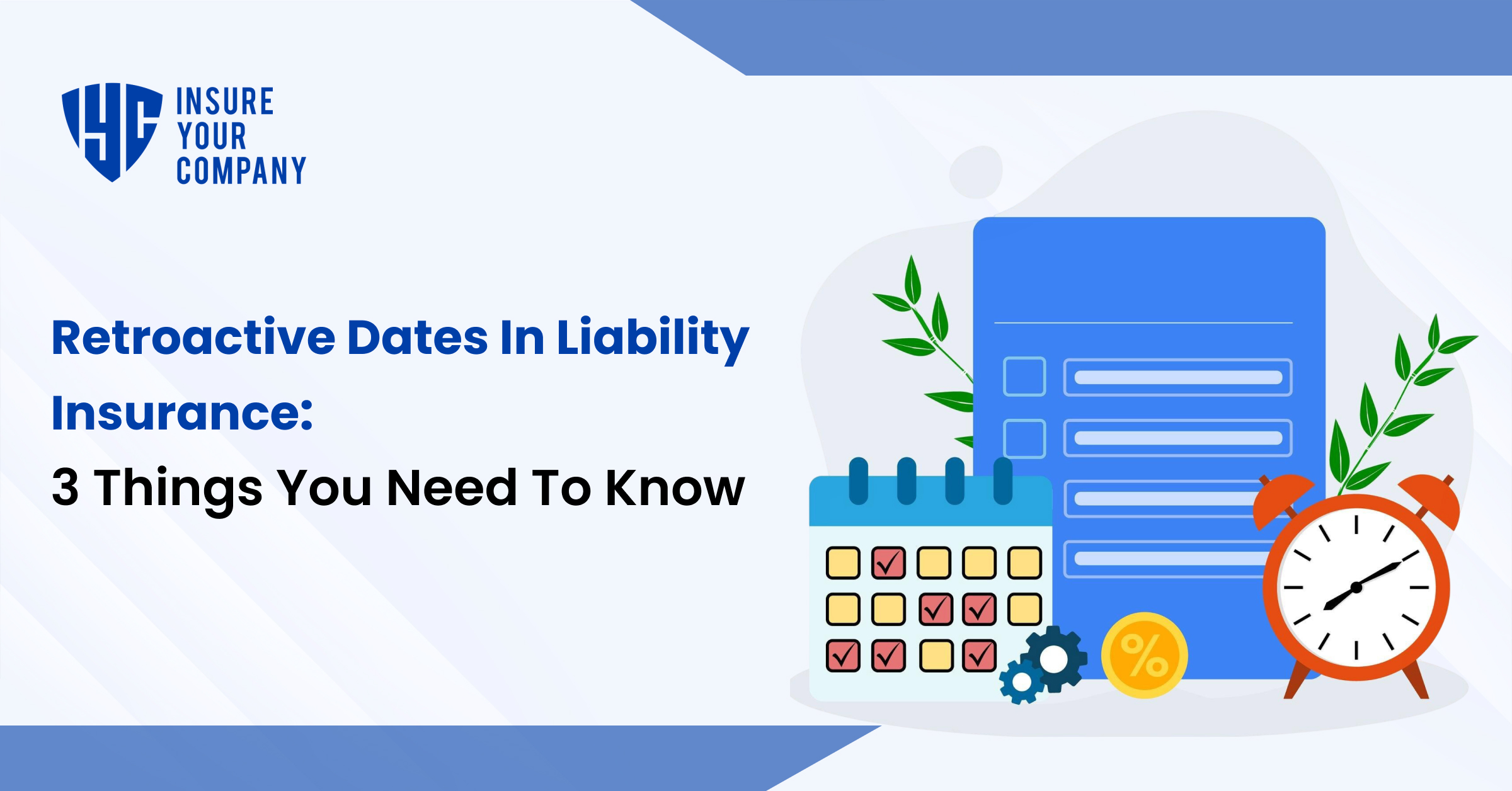 IYC INSURE YOUR COMPANY

Retroactive Dates In Liability Insurance:

3 Things You Need To Know

%